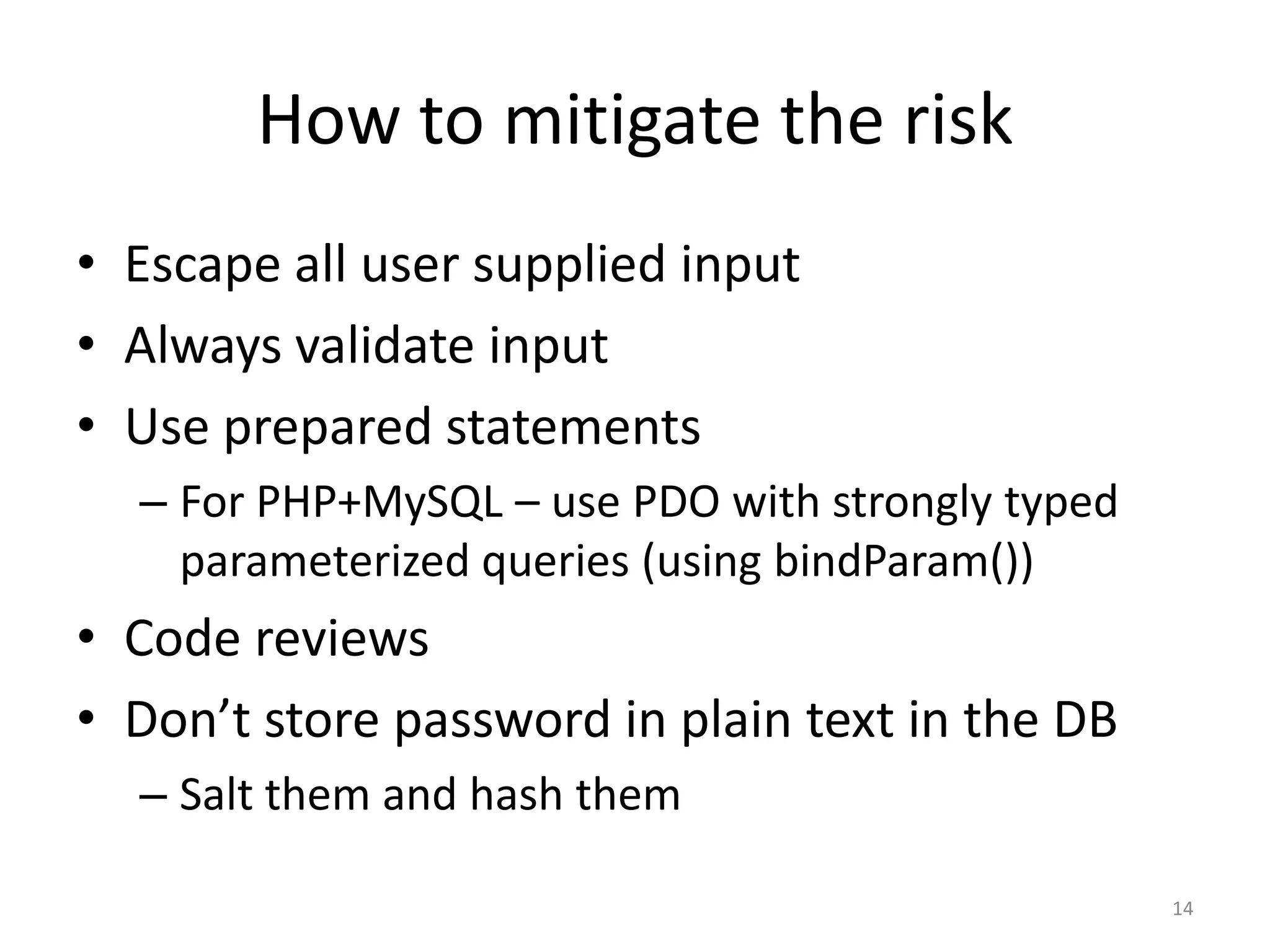 How to mitigate the risk

• Escape all user supplied input
• Always validate input
• Use prepared statements
– For PHP+MySQL – use PDO with strongly typed parameterized queries (using bindParam())
• Code reviews
• Don’t store password in plain text in the DB
– Salt them and hash them

14